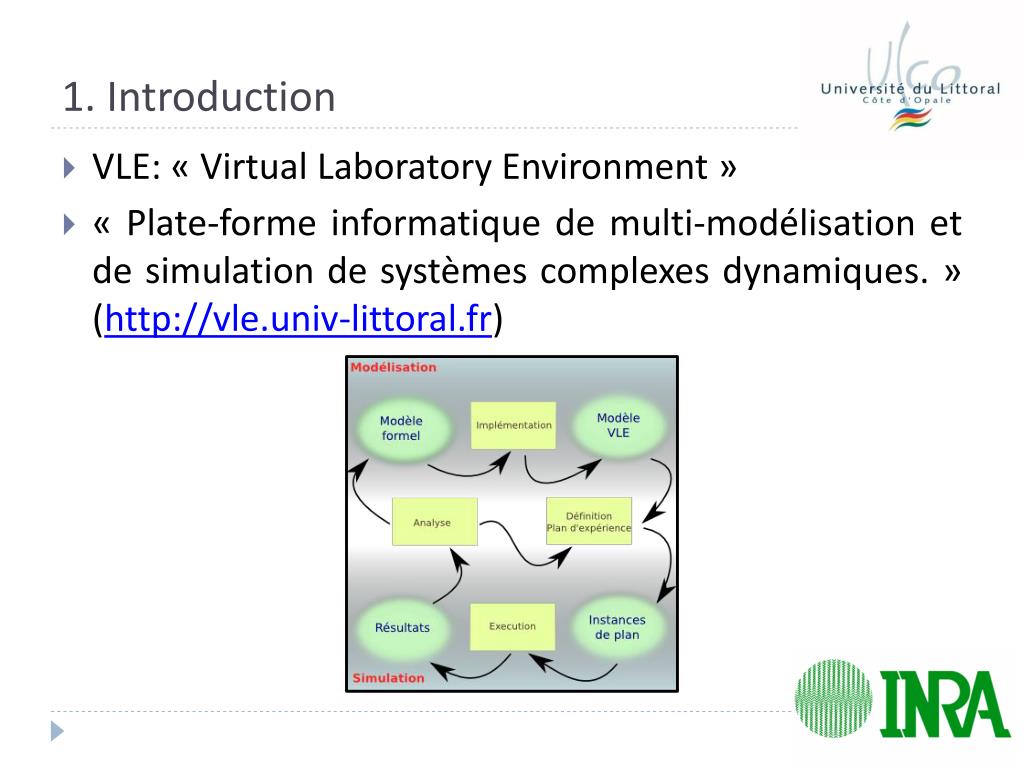 1. Introduction

ULCO
Université du Littoral
Côte d'Opale

VLE: « Virtual Laboratory Environment »

« Plate-forme informatique de multi-modélisation et de simulation de systèmes complexes dynamiques. » (http://vle.univ-littoral.fr)

Modélisation

Modèle formel

Implémentation

Modèle VLE

Analyse

Définition Plan d'expérience

Résultats

Execution

Instances de plan

Simulation

INRA